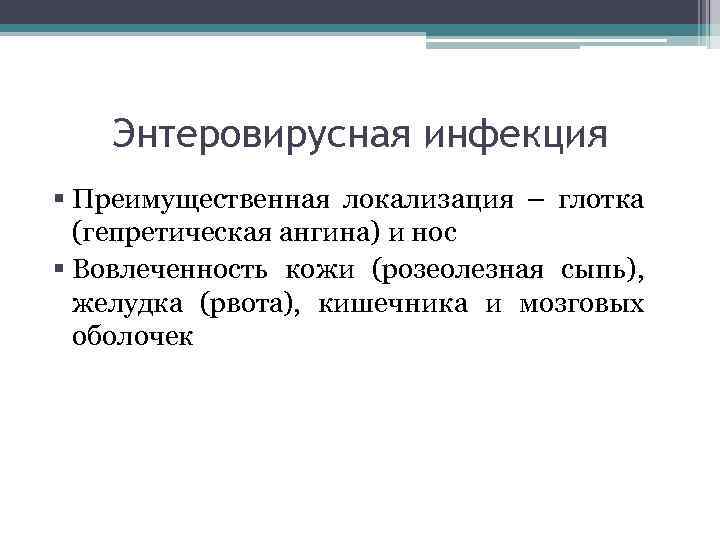 Энтеровирусная инфекция

▪ Преимущественная локализация – глотка (гепретическая ангина) и нос

▪ Вовлеченность кожи (розеолезная сыпь), желудка (рвота), кишечника и мозговых оболочек